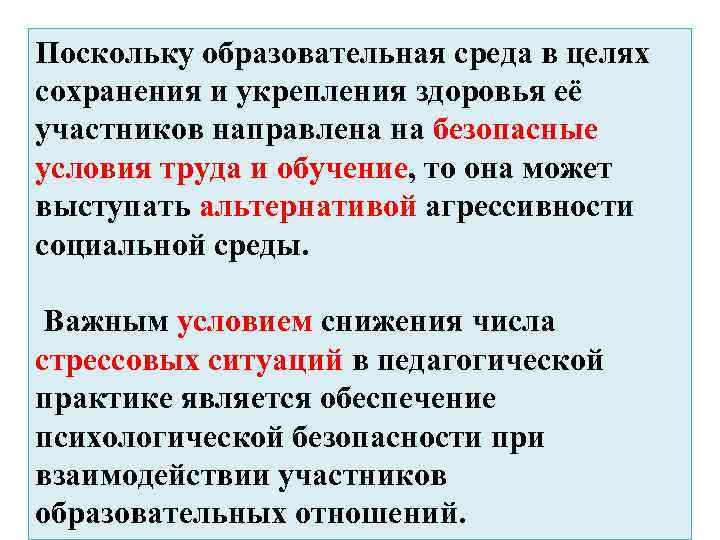 Поскольку образовательная среда в целях сохранения и укрепления здоровья её участников направлена на безопасные условия труда и обучение, то она может выступать альтернативой агрессивности социальной среды.

Важным условием снижения числа стрессовых ситуаций в педагогической практике является обеспечение психологической безопасности при взаимодействии участников образовательных отношений.